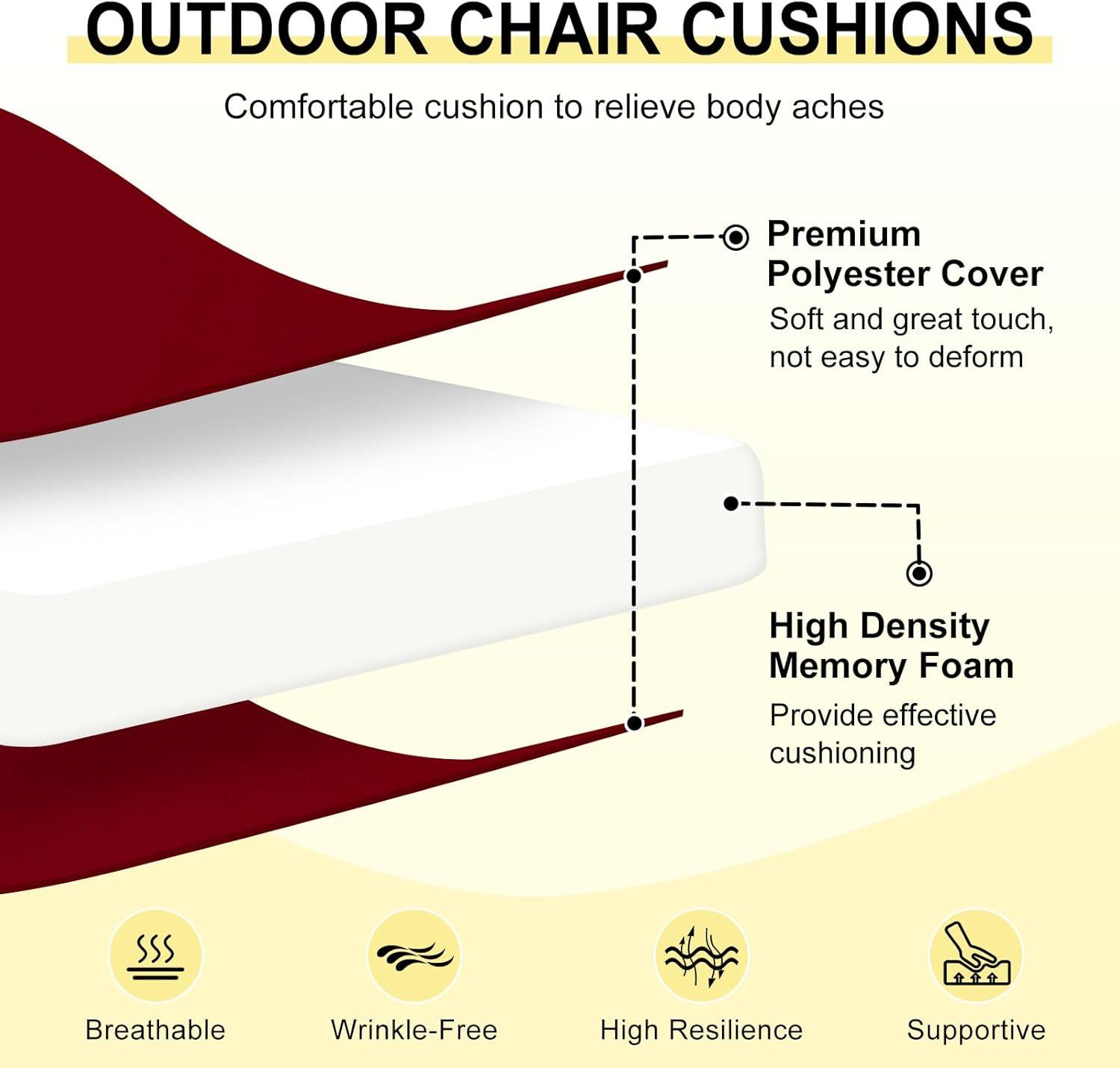 OUTDOOR CHAIR CUSHIONS

Comfortable cushion to relieve body aches

Premium Polyester Cover

Soft and great touch, not easy to deform

High Density Memory Foam

Provide effective cushioning

Breathable

Wrinkle-Free

High Resilience

Supportive